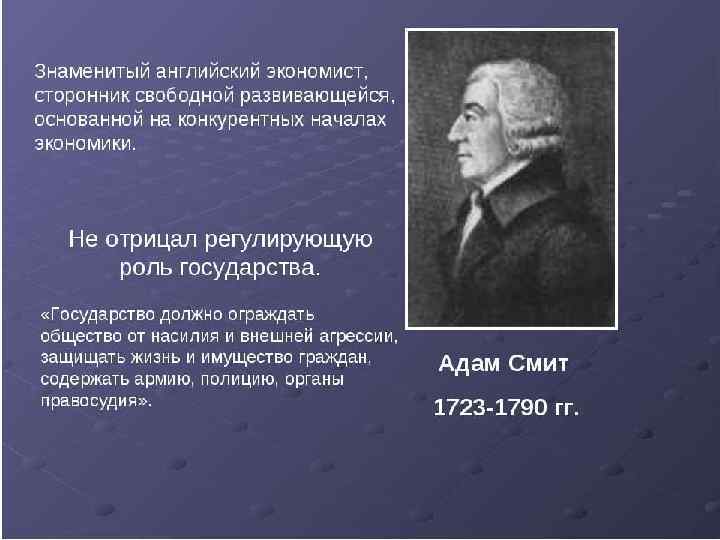 Знаменитый английский экономист, сторонник свободной развивающейся, основанной на конкурентных началах экономики.

Не отрицал регулирующую роль государства.

«Государство должно ограждать общество от насилия и внешней агрессии, защищать жизнь и имущество граждан, содержать армию, полицию, органы правосудия».

Адам Смит

1723-1790 гг.